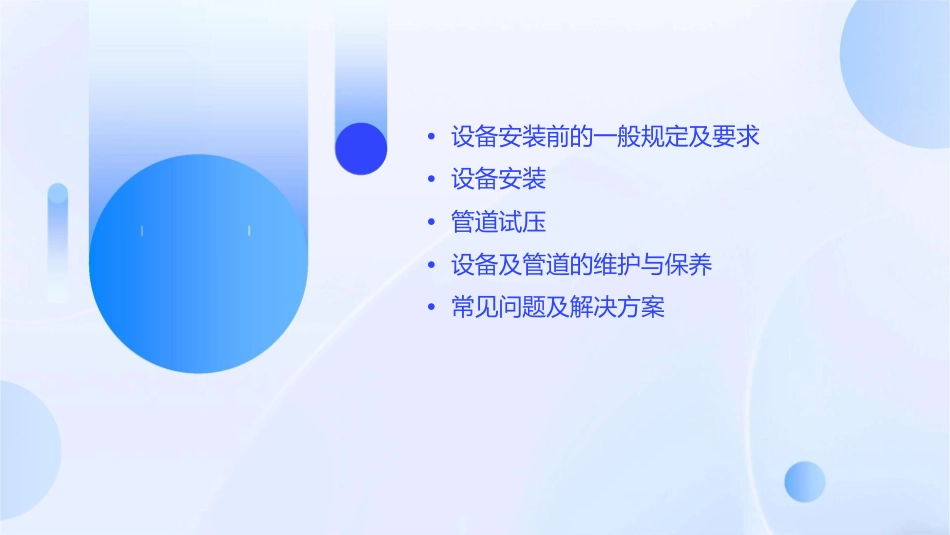 • 设备安装前的一般规定及要求
• 设备安装
• 管道试压
• 设备及管道的维护与保养
• 常见问题及解决方案